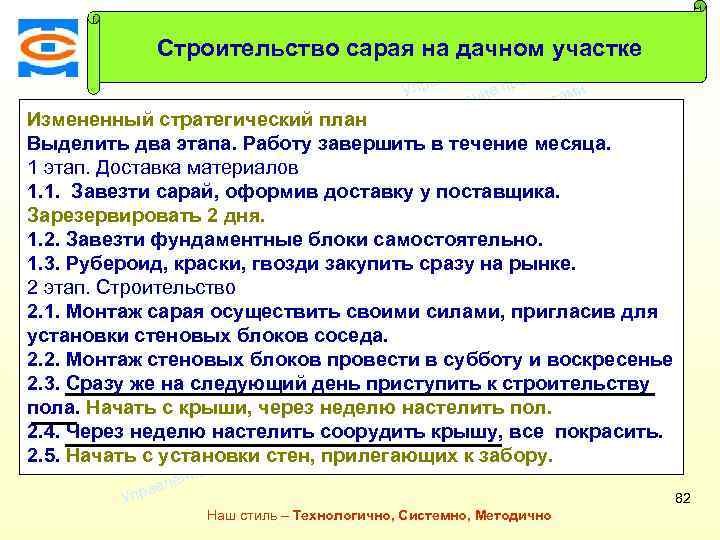 Строительство сарая на дачном участке

Измененный стратегический план
Выделить два этапа. Работу завершить в течение месяца.
1 этап. Доставка материалов
1.1. Завезти сарай, оформив доставку у поставщика.
Зарезервировать 2 дня.
1.2. Завезти фундаментные блоки самостоятельно.
1.3. Рубероид, краски, гвозди закупить сразу на рынке.
2 этап. Строительство
2.1. Монтаж сарая осуществить своими силами, пригласив для установки стеновых блоков соседа.
2.2. Монтаж стеновых блоков провести в субботу и воскресенье
2.3. Сразу же на следующий день приступить к строительству пола. Начать с крыши, через неделю настелить пол.
2.4. Через неделю настелить соорудить крышу, все покрасить.
2.5. Начать с установки стен, прилегающих к забору.

82

Наш стиль – Технологично, Системно, Методично